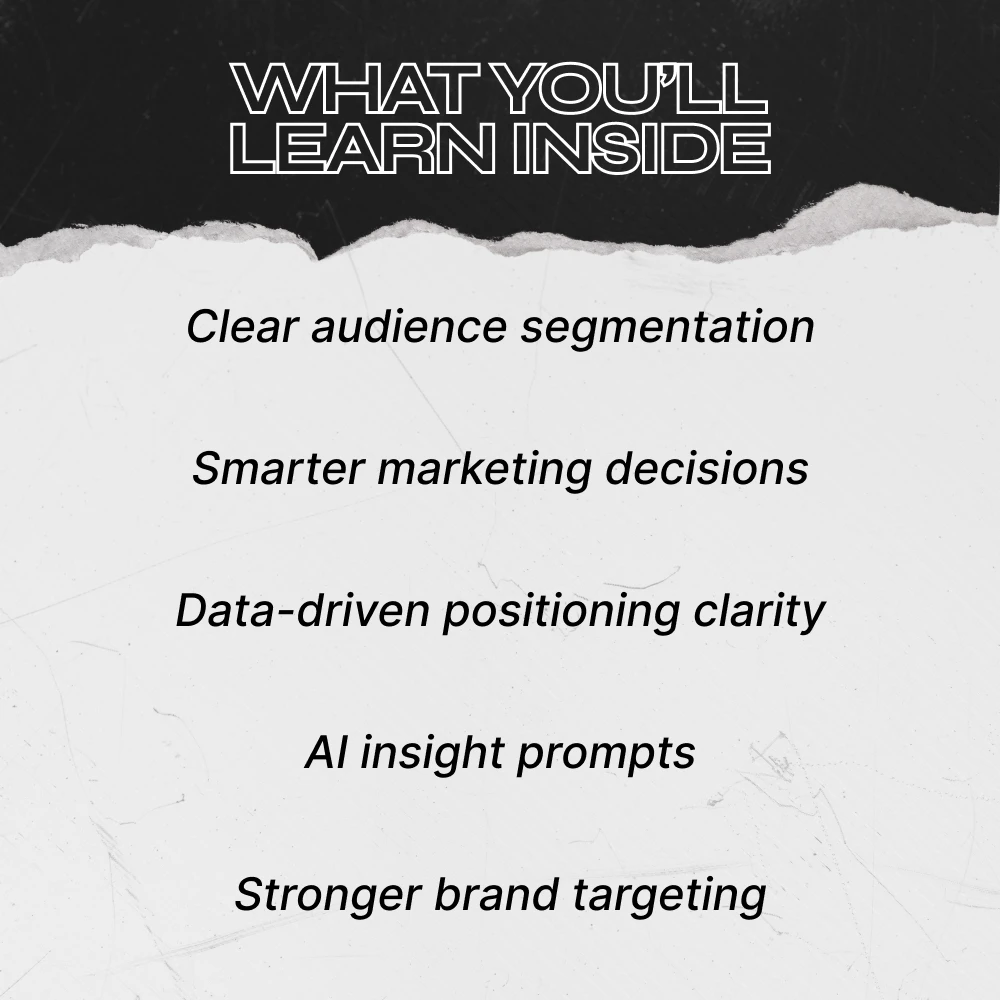 WHAT YOU'LL LEARN INSIDE

Clear audience segmentation

Smarter marketing decisions

Data-driven positioning clarity

AI insight prompts

Stronger brand targeting